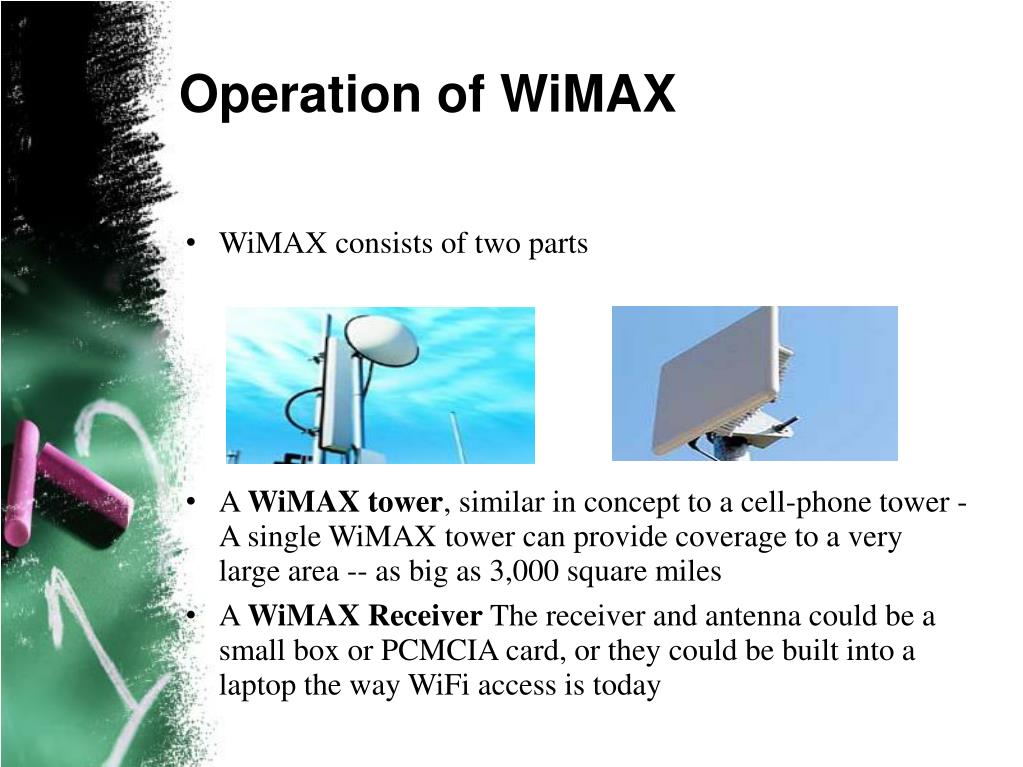 Operation of WiMAX

• WiMAX consists of two parts

• A WiMAX tower, similar in concept to a cell-phone tower - A single WiMAX tower can provide coverage to a very large area -- as big as 3,000 square miles

• A WiMAX Receiver The receiver and antenna could be a small box or PCMCIA card, or they could be built into a laptop the way WiFi access is today